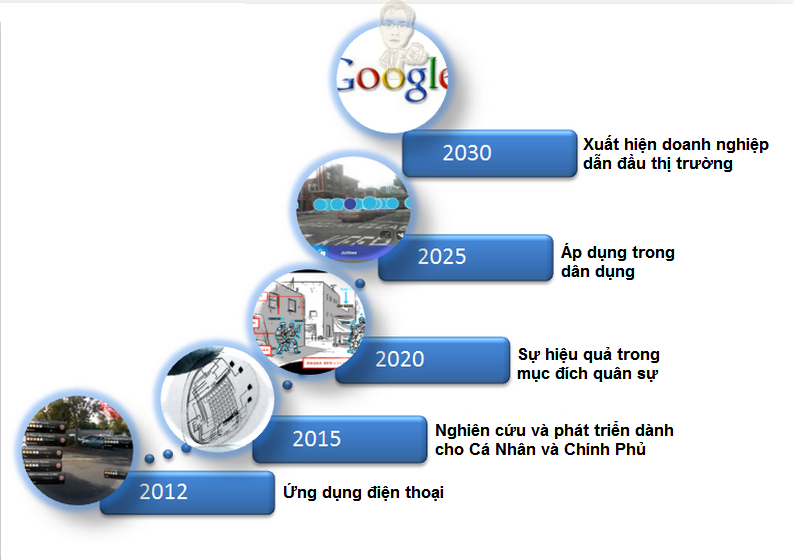 Google

2030
Xuất hiện doanh nghiệp dẫn đầu thị trường

2025
Áp dụng trong dân dụng

2020
Sự hiệu quả trong mục đích quân sự

2015
Nghiên cứu và phát triển dành cho Cá Nhân và Chính Phủ

2012
Ứng dụng điện thoại